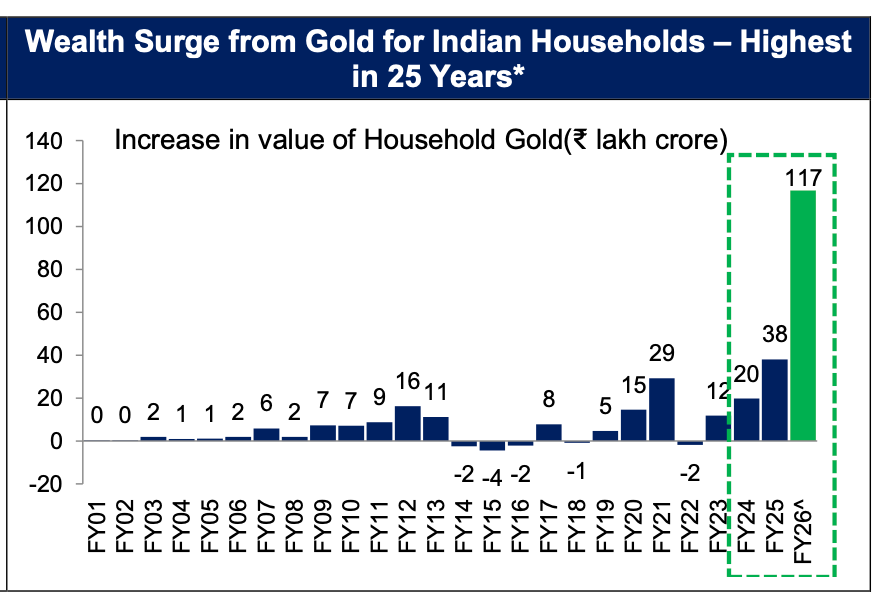 Wealth Surge from Gold for Indian Households – Highest in 25 Years*

Increase in value of Household Gold(₹ lakh crore)

140
120
100
80
60
40
20
0
-20

0 0 2 1 1 2 6 2 7 7 9 16 11 -2 -4 -2 8 -1 5 15 29 -2 12 20 38 117

FY01 FY02 FY03 FY04 FY05 FY06 FY07 FY08 FY09 FY10 FY11 FY12 FY13 FY14 FY15 FY16 FY17 FY18 FY19 FY20 FY21 FY22 FY23 FY24 FY25 FY26^